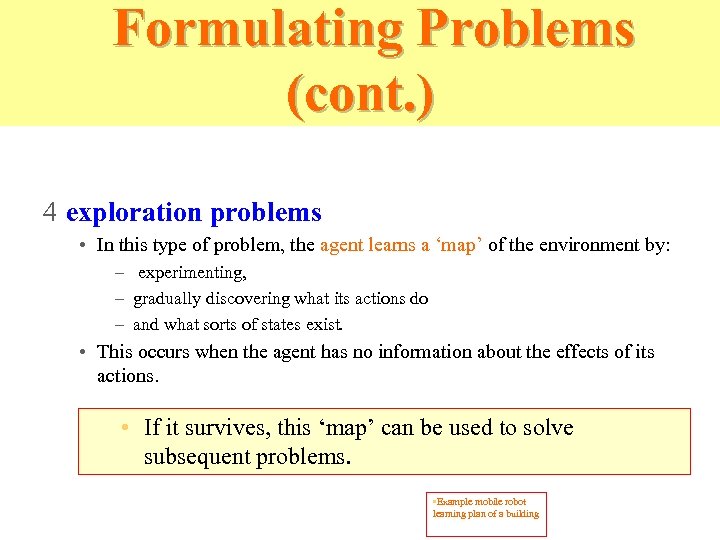 Formulating Problems (cont.)

4 exploration problems

• In this type of problem, the agent learns a ‘map’ of the environment by:

– experimenting,

– gradually discovering what its actions do

– and what sorts of states exist.

• This occurs when the agent has no information about the effects of its actions.

• If it survives, this ‘map’ can be used to solve subsequent problems.

•Example mobile robot learning plan of a building